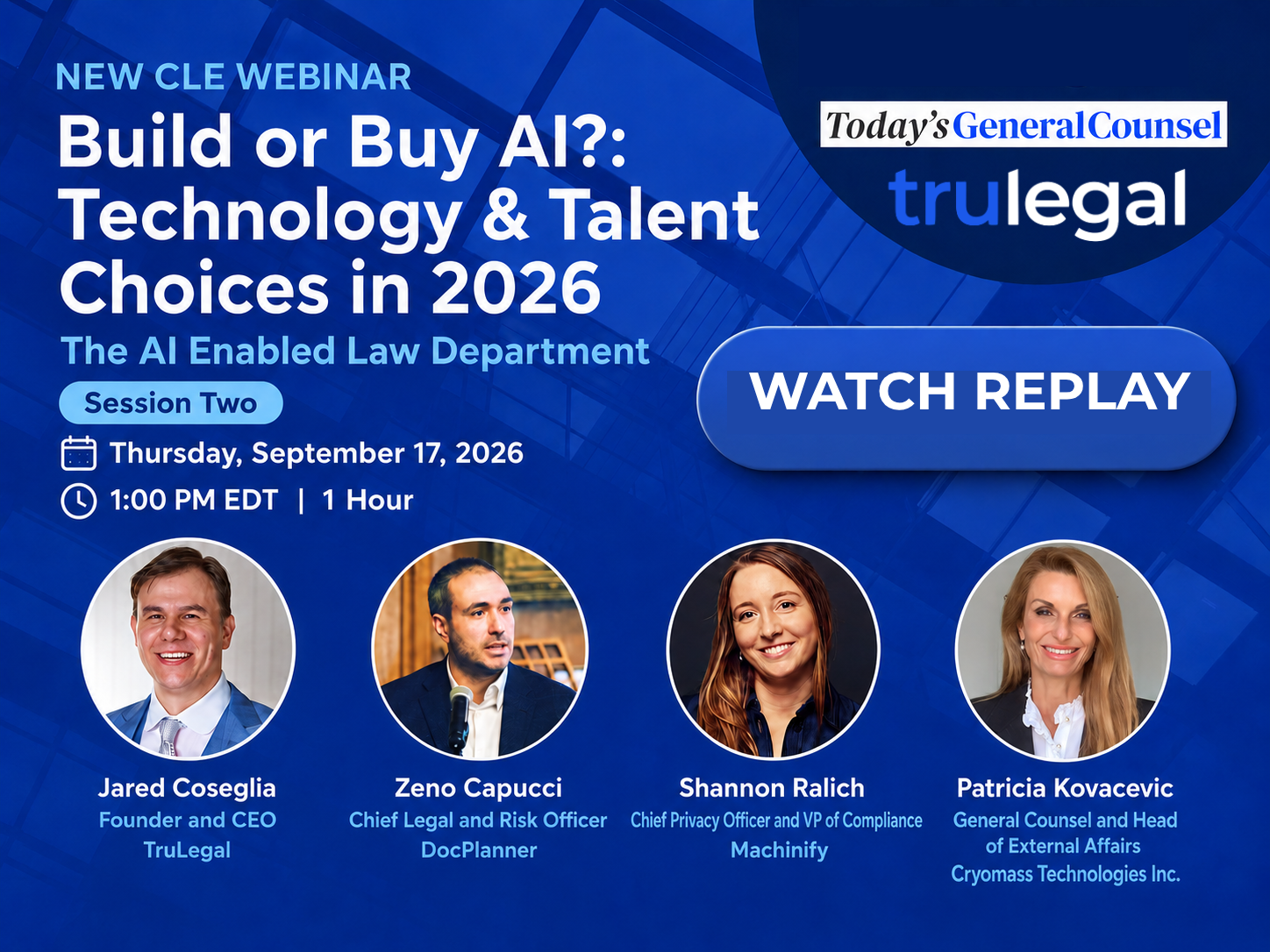 NEW CLE WEBINAR

Build or Buy AI?: Technology & Talent Choices in 2026

The AI Enabled Law Department

Session Two

Thursday, September 17, 2026

1:00 PM EDT | 1 Hour

Today's General Counsel

trulegal

WATCH REPLAY

Jared Coseglia
Founder and CEO
TruLegal

Zeno Capucci
Chief Legal and Risk Officer
DocPlanner

Shannon Ralich
Chief Privacy Officer and VP of Compliance
Machinify

Patricia Kovacevic
General Counsel and Head of External Affairs
Cryomass Technologies Inc.